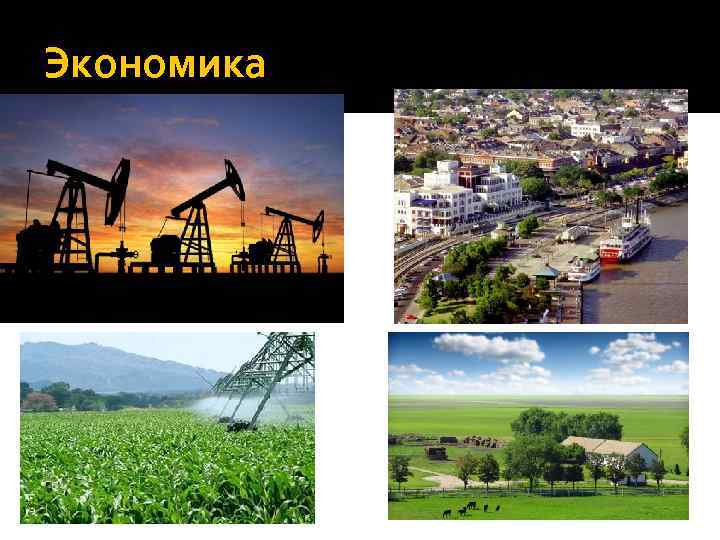 Экономика